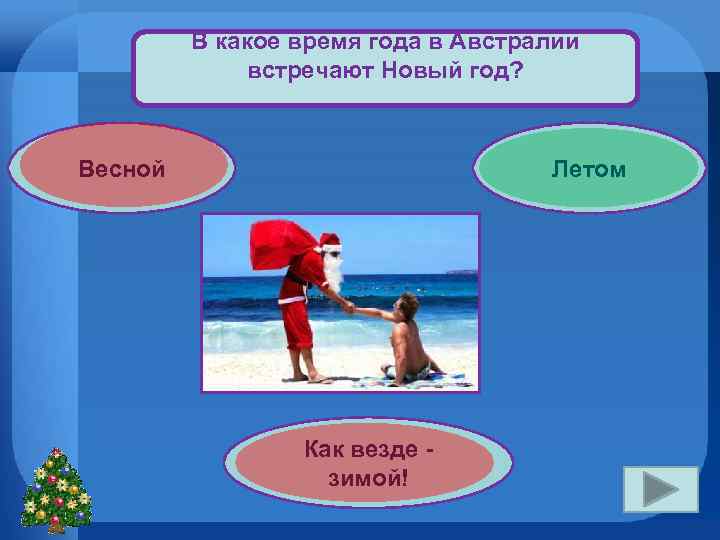 В какое время года в Австралии встречают Новый год?

Весной

Летом

Как везде - зимой!